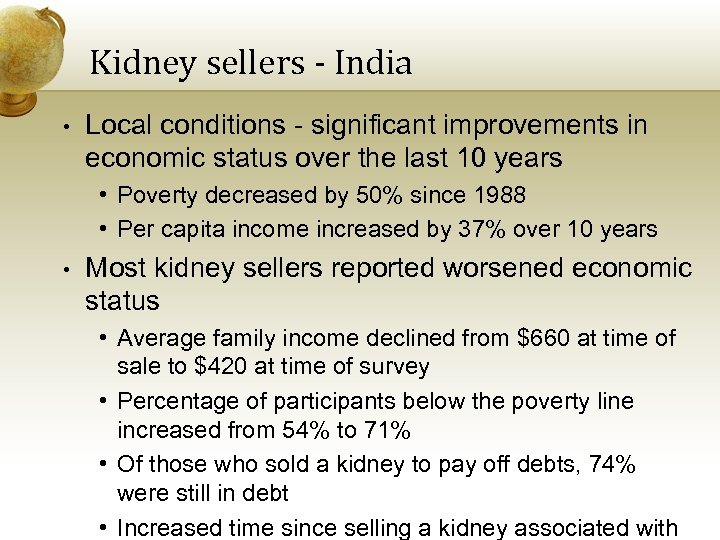 Kidney sellers - India

• Local conditions - significant improvements in economic status over the last 10 years
  • Poverty decreased by 50% since 1988
  • Per capita income increased by 37% over 10 years
• Most kidney sellers reported worsened economic status
  • Average family income declined from \$660 at time of sale to \$420 at time of survey
  • Percentage of participants below the poverty line increased from 54% to 71%
  • Of those who sold a kidney to pay off debts, 74% were still in debt
  • Increased time since selling a kidney associated with